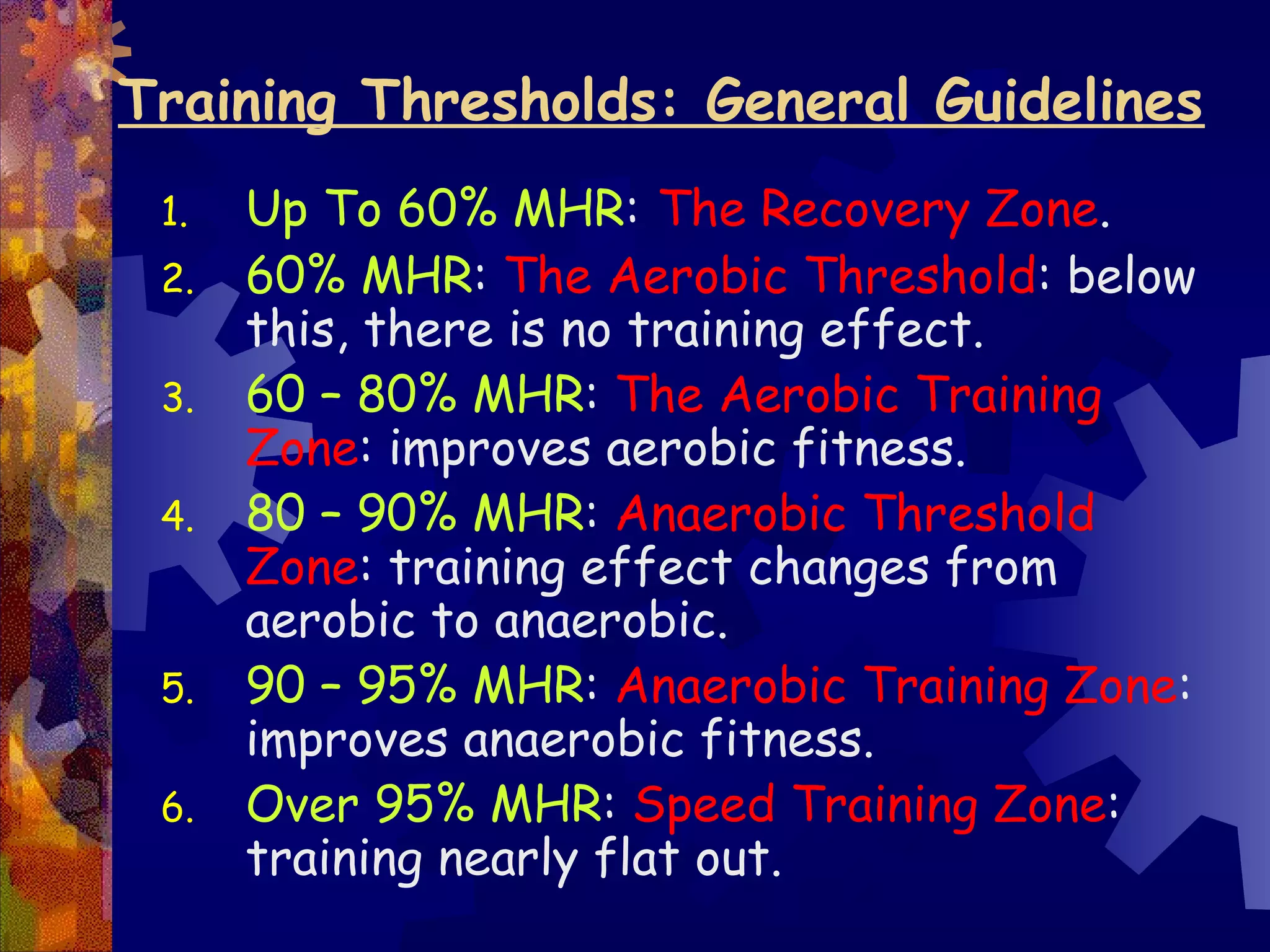 Training Thresholds: General Guidelines

1. Up To 60% MHR: The Recovery Zone.
2. 60% MHR: The Aerobic Threshold: below this, there is no training effect.
3. 60 – 80% MHR: The Aerobic Training Zone: improves aerobic fitness.
4. 80 – 90% MHR: Anaerobic Threshold Zone: training effect changes from aerobic to anaerobic.
5. 90 – 95% MHR: Anaerobic Training Zone: improves anaerobic fitness.
6. Over 95% MHR: Speed Training Zone: training nearly flat out.